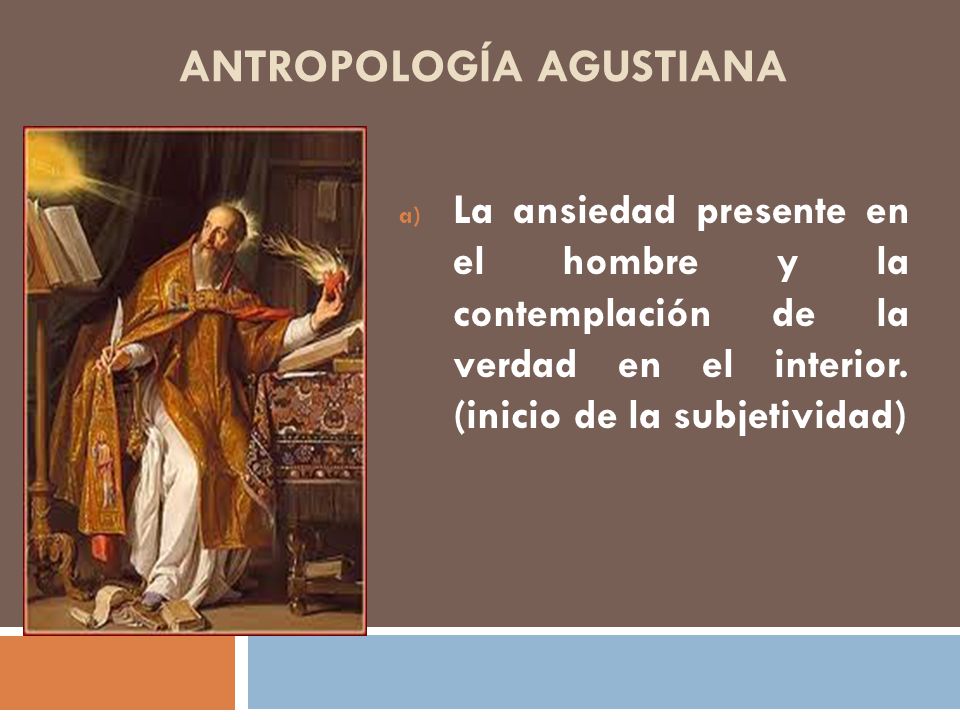 ANTROPOLOGÍA AGUSTIANA

a) La ansiedad presente en el hombre y la contemplación de la verdad en el interior. (inicio de la subjetividad)